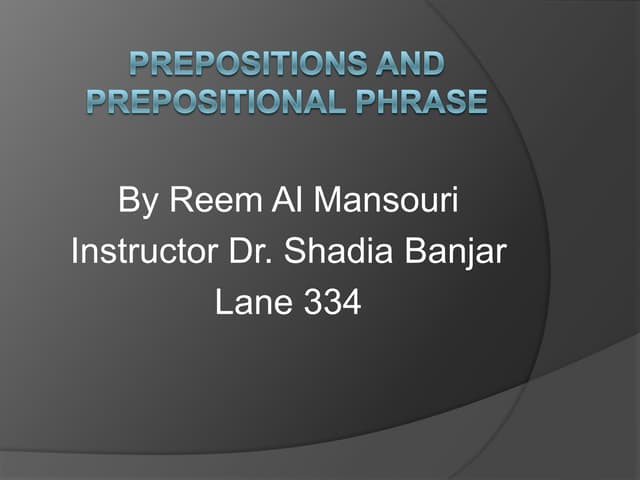 PREPOSITIONS AND PREPOSITIONAL PHRASE

By Reem Al Mansouri
Instructor Dr. Shadia Banjar
Lane 334